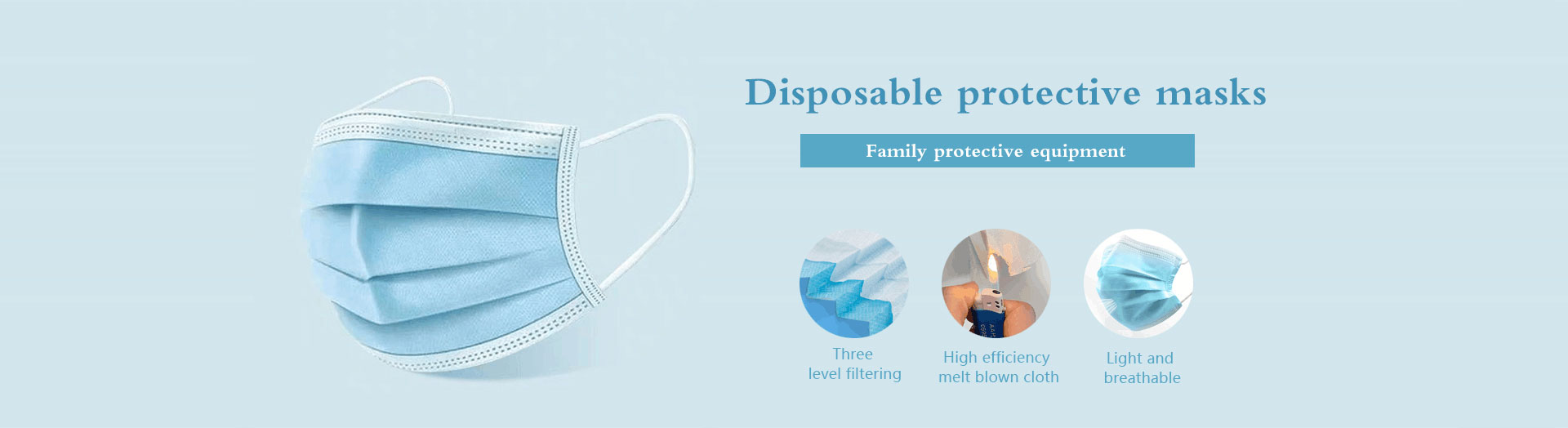 Disposable protective masks

Family protective equipment

Three level filtering

High efficiency melt blown cloth

Light and breathable